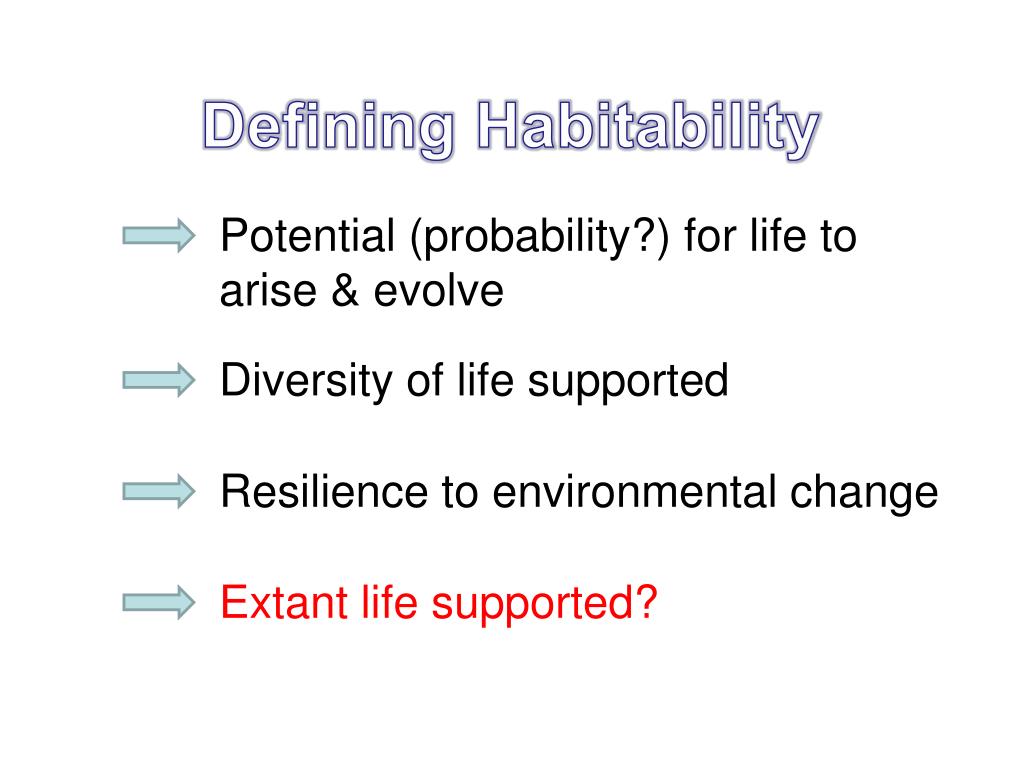 Defining Habitability

Potential (probability?) for life to arise & evolve

Diversity of life supported

Resilience to environmental change

Extant life supported?